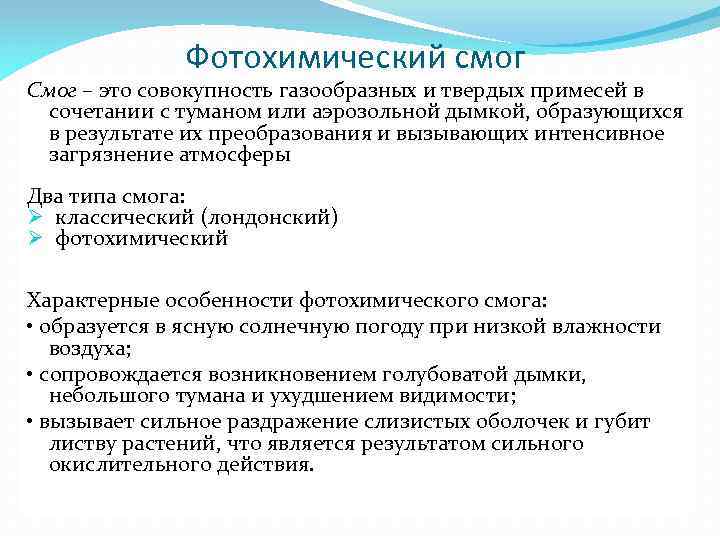 Фотохимический смог

Смог – это совокупность газообразных и твердых примесей в сочетании с туманом или аэрозольной дымкой, образующихся в результате их преобразования и вызывающих интенсивное загрязнение атмосферы

Два типа смога:
➢ классический (лондонский)
➢ фотохимический

Характерные особенности фотохимического смога:
• образуется в ясную солнечную погоду при низкой влажности воздуха;
• сопровождается возникновением голубоватой дымки, небольшого тумана и ухудшением видимости;
• вызывает сильное раздражение слизистых оболочек и губит листву растений, что является результатом сильного окислительного действия.